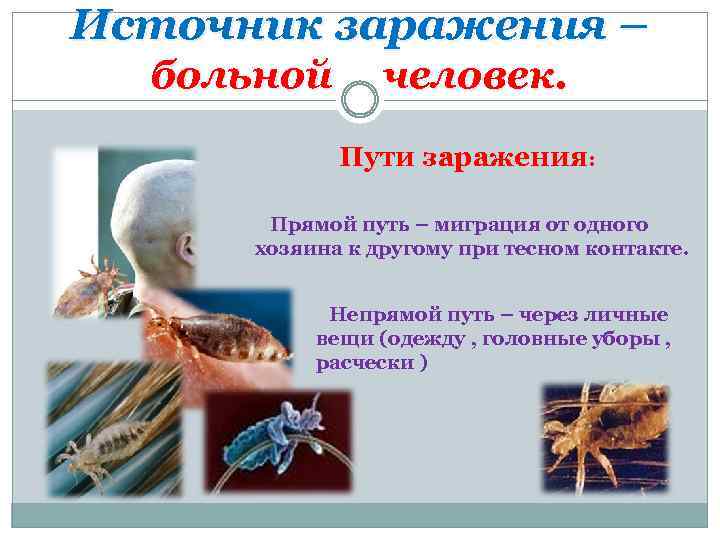 Источник заражения – больной человек.

Пути заражения:

Прямой путь – миграция от одного хозяина к другому при тесном контакте.

Непрямой путь – через личные вещи (одежду , головные уборы , расчески )